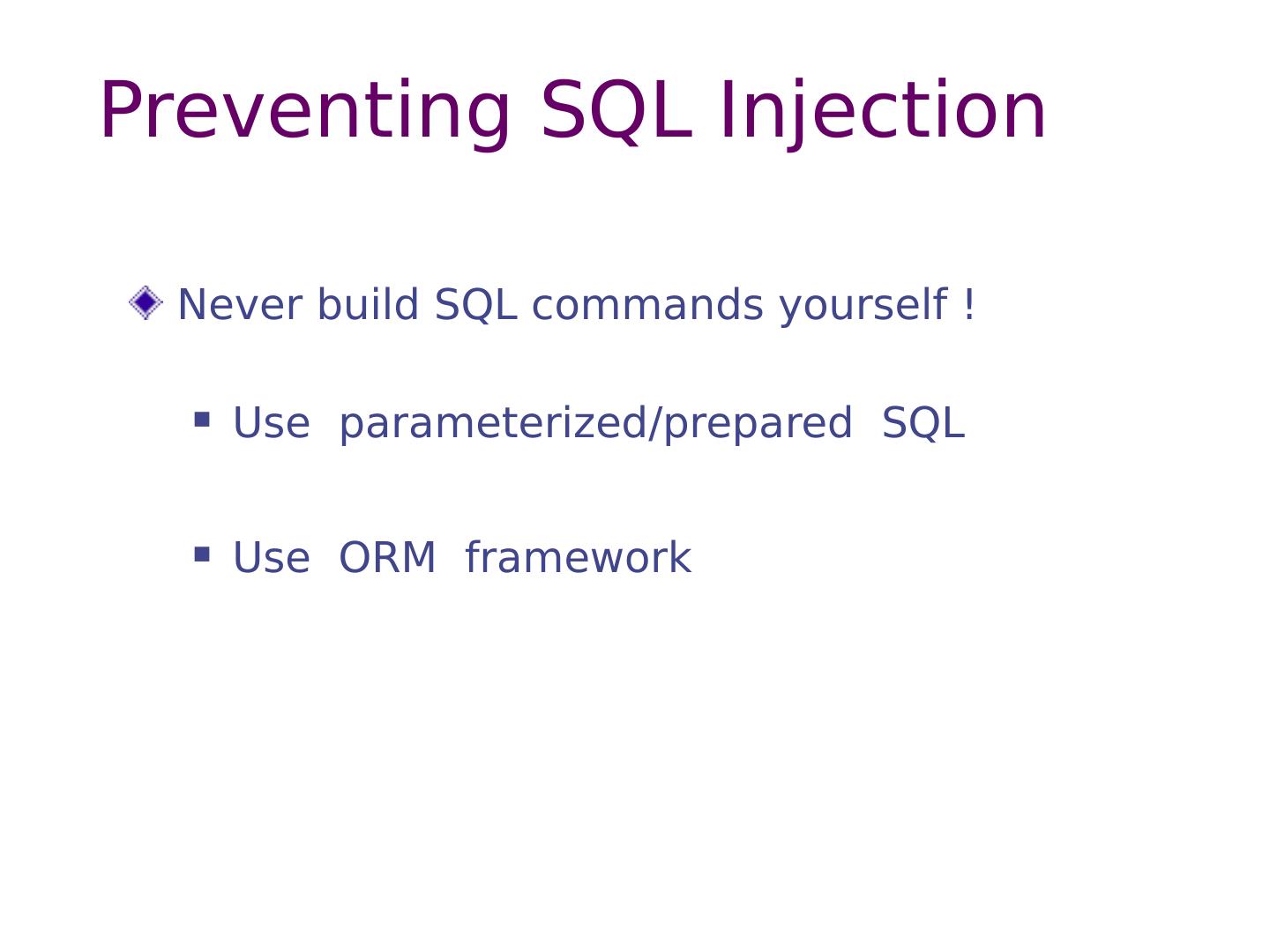 Preventing SQL Injection

Never build SQL commands yourself !

Use parameterized/prepared SQL

Use ORM framework